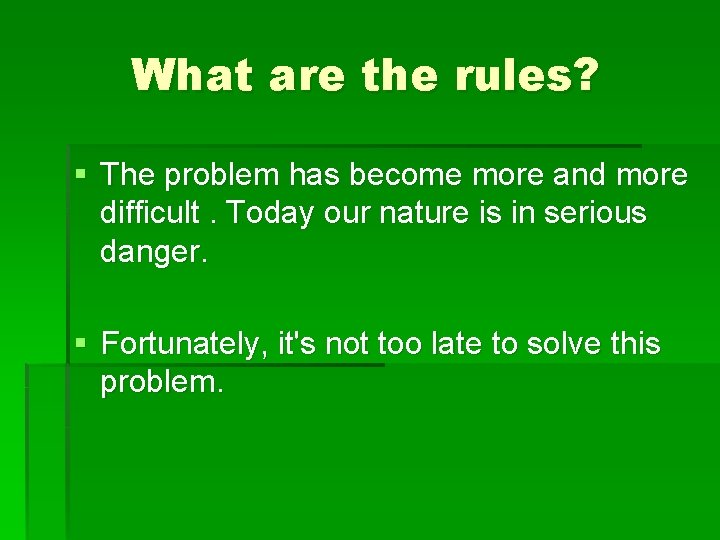 What are the rules?

▪ The problem has become more and more difficult . Today our nature is in serious danger.

▪ Fortunately, it's not too late to solve this problem.